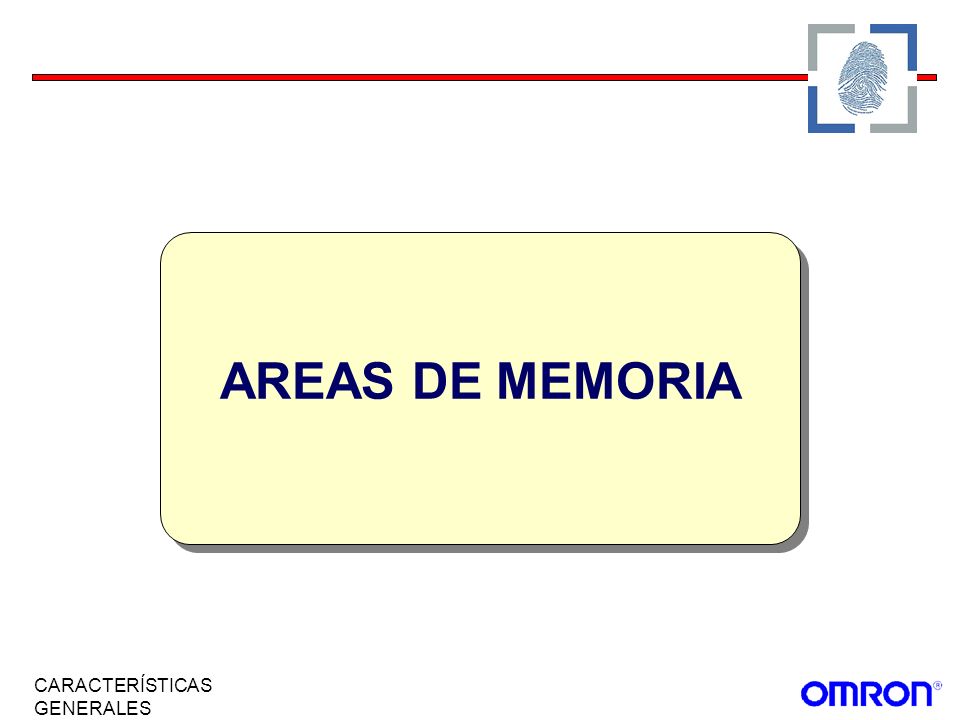 AREAS DE MEMORIA

CARACTERÍSTICAS GENERALES

OMRON®